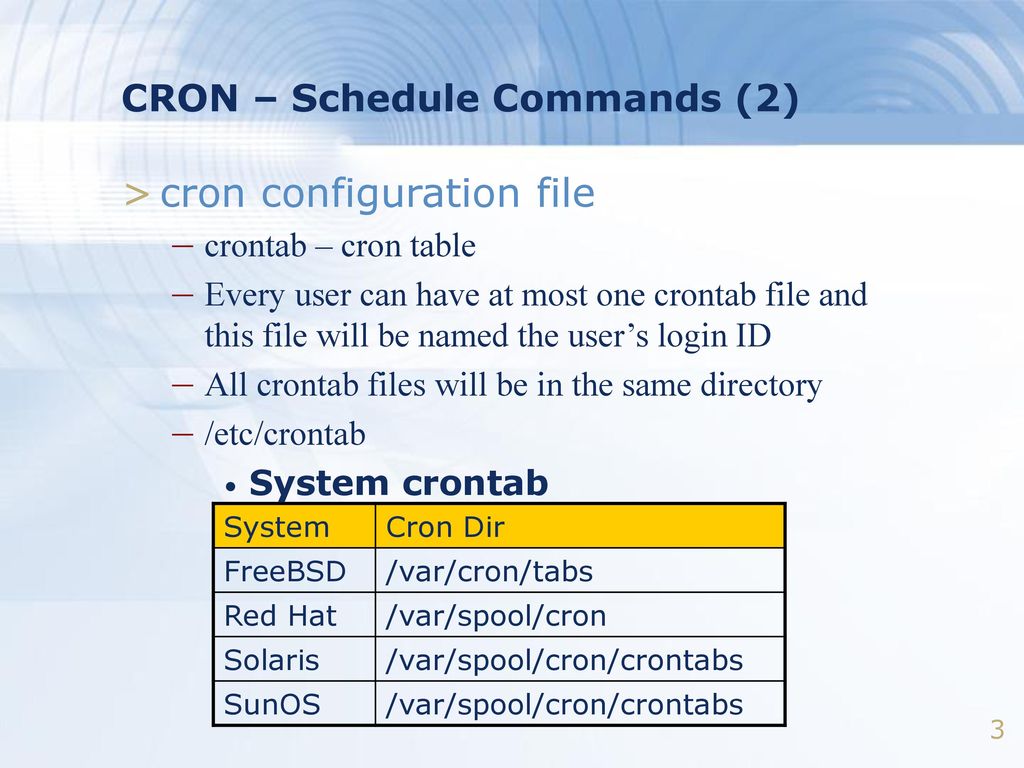 CRON – Schedule Commands (2)

> cron configuration file

– crontab – cron table

– Every user can have at most one crontab file and this file will be named the user’s login ID

– All crontab files will be in the same directory

– /etc/crontab

• System crontab

| System | Cron Dir |
|---|---|
| FreeBSD | /var/cron/tabs |
| Red Hat | /var/spool/cron |
| Solaris | /var/spool/cron/crontabs |
| SunOS | /var/spool/cron/crontabs |

3